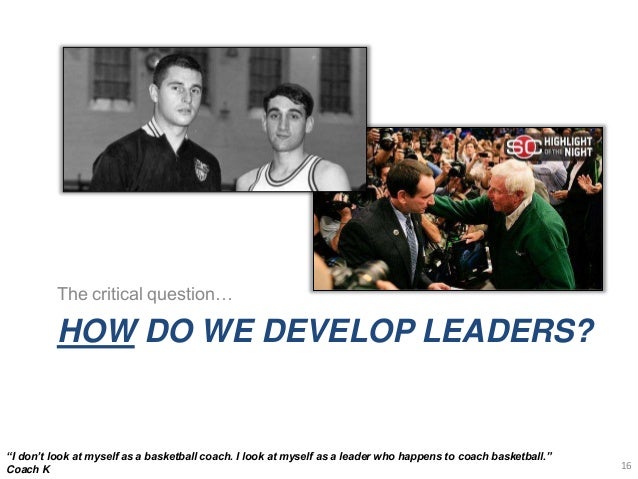 SC HIGHLIGHT OF THE NIGHT

The critical question…

HOW DO WE DEVELOP LEADERS?

"I don't look at myself as a basketball coach. I look at myself as a leader who happens to coach basketball."
Coach K

16